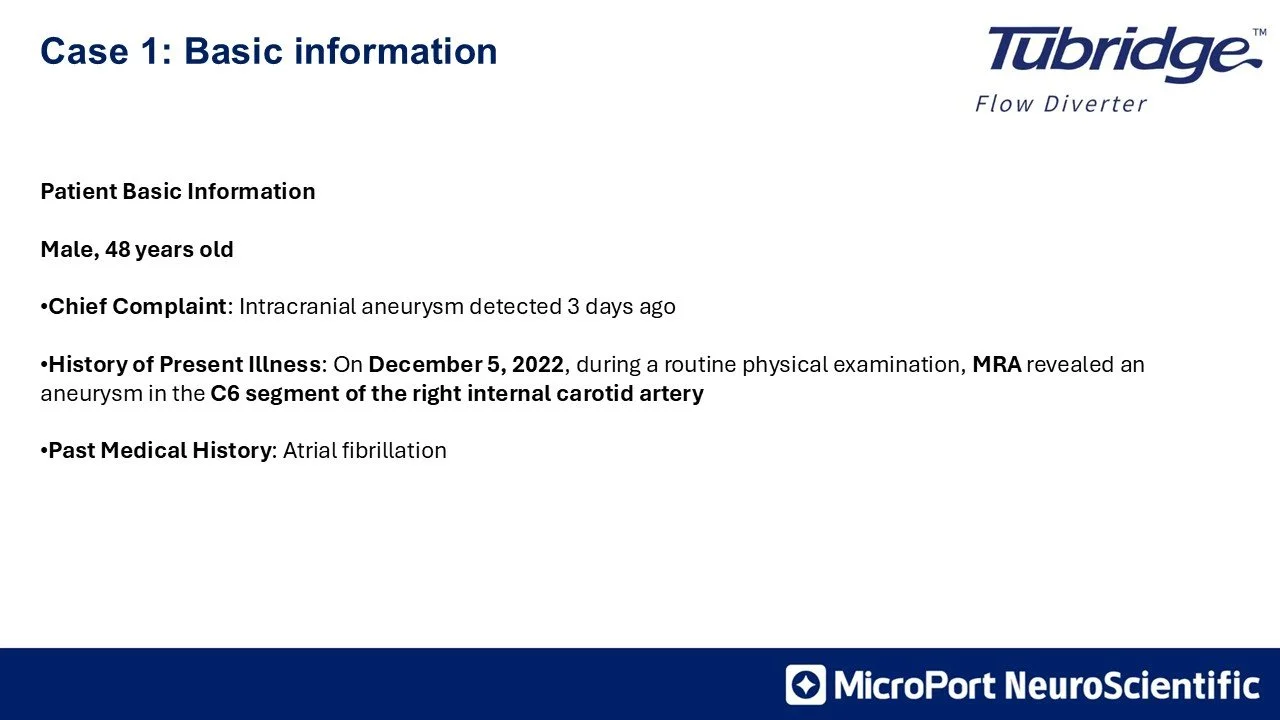 Case 1: Basic information

Tubridge™
Flow Diverter

Patient Basic Information

Male, 48 years old

•Chief Complaint: Intracranial aneurysm detected 3 days ago

•History of Present Illness: On December 5, 2022, during a routine physical examination, MRA revealed an aneurysm in the C6 segment of the right internal carotid artery

•Past Medical History: Atrial fibrillation

MicroPort NeuroScientific